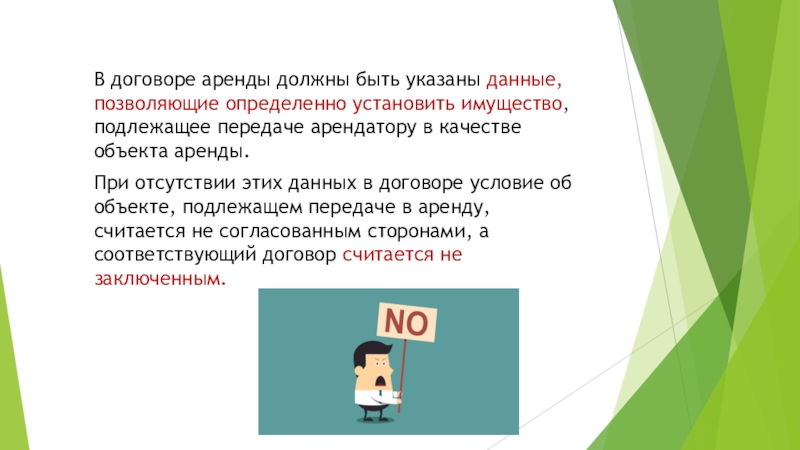 В договоре аренды должны быть указаны данные, позволяющие определенно установить имущество, подлежащее передаче арендатору в качестве объекта аренды.

При отсутствии этих данных в договоре условие об объекте, подлежащем передаче в аренду, считается не согласованным сторонами, а соответствующий договор считается не заключенным.

NO